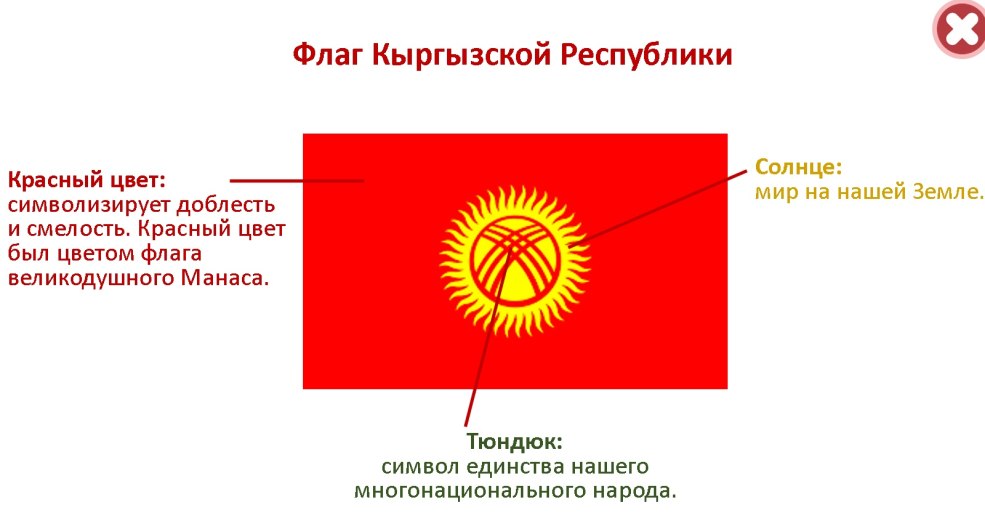 Флаг Кыргызской Республики

Красный цвет:
символизирует доблесть и смелость. Красный цвет был цветом флага великодушного Манаса.

Солнце:
мир на нашей Земле.

Тюндюк:
символ единства нашего многонационального народа.